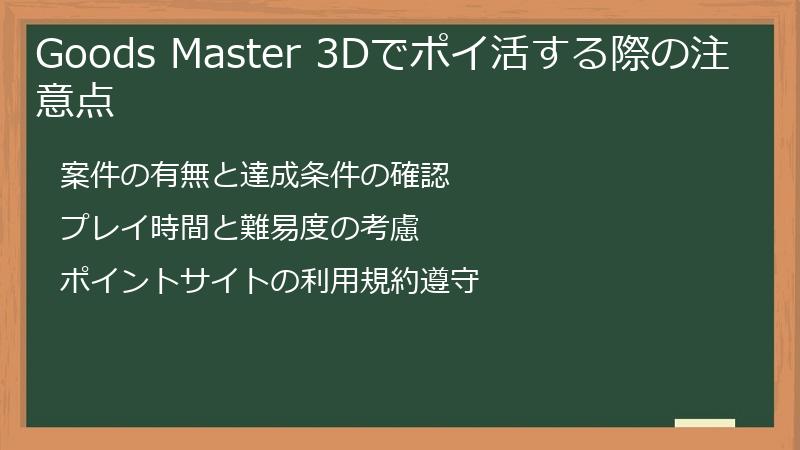 Goods Master 3Dでポイ活する際の注意点

案件の有無と達成条件の確認

プレイ時間と難易度の考慮

ポイントサイトの利用規約遵守